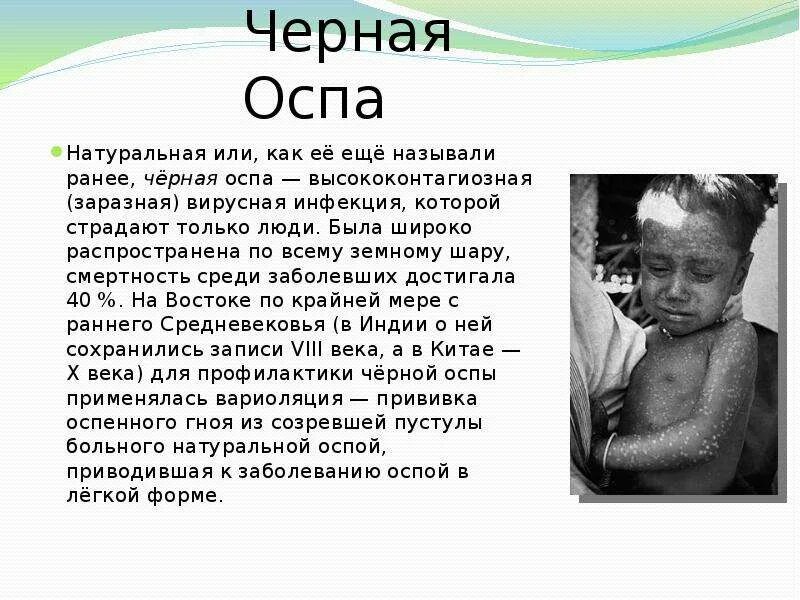 Черная Оспа

Натуральная или, как её ещё называли ранее, чёрная оспа — высококонтагиозная (заразная) вирусная инфекция, которой страдают только люди. Была широко распространена по всему земному шару, смертность среди заболевших достигала 40 %. На Востоке по крайней мере с раннего Средневековья (в Индии о ней сохранились записи VIII века, а в Китае — X века) для профилактики чёрной оспы применялась вариоляция — прививка оспенного гноя из созревшей пустулы больного натуральной оспой, приводившая к заболеванию оспой в лёгкой форме.